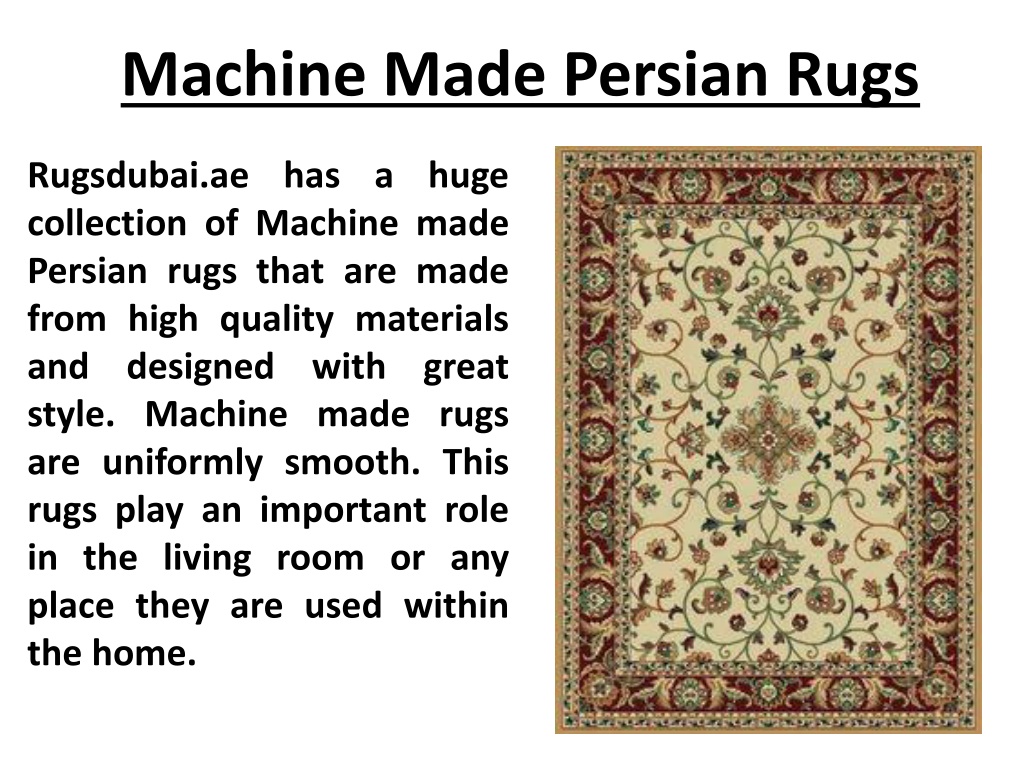 Machine Made Persian Rugs

Rugsdubai.ae has a huge collection of Machine made Persian rugs that are made from high quality materials and designed with great style. Machine made rugs are uniformly smooth. This rugs play an important role in the living room or any place they are used within the home.